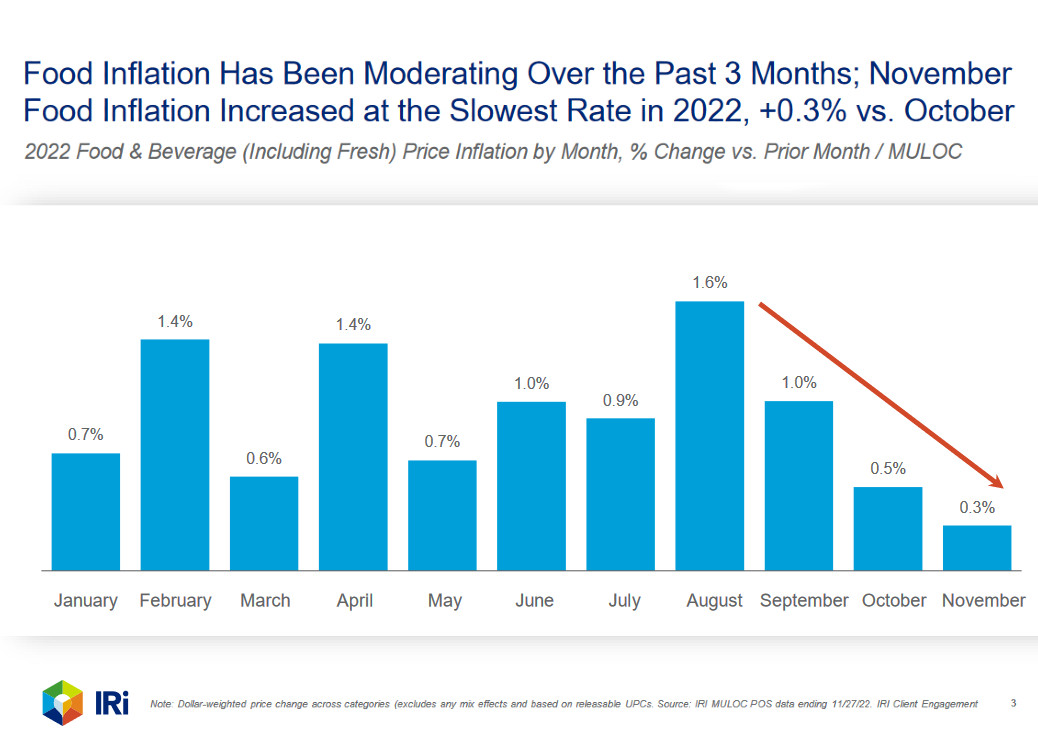 Food Inflation Has Been Moderating Over the Past 3 Months; November Food Inflation Increased at the Slowest Rate in 2022, +0.3% vs. October

2022 Food & Beverage (Including Fresh) Price Inflation by Month, % Change vs. Prior Month / MULOC

0.7%
1.4%
0.6%
1.4%
0.7%
1.0%
0.9%
1.6%
1.0%
0.5%
0.3%

January February March April May June July August September October November

IRi

Note: Dollar-weighted price change across categories (excludes any mix effects and based on releasable UPCs. Source: IRI MULOC POS data ending 11/27/22. IRI Client Engagement

3